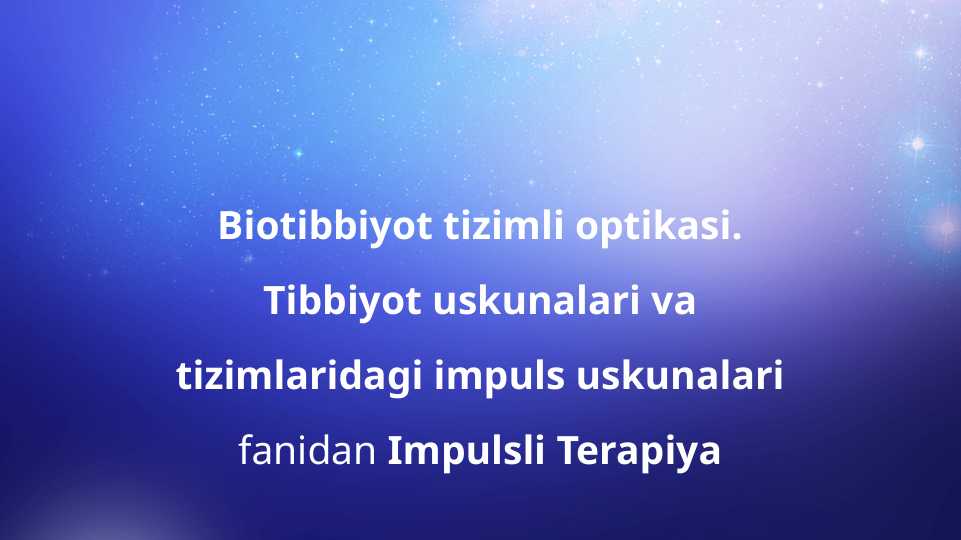 Biotibbiyot tizimli optikasi. Tibbiyot uskunalari va tizimlaridagi impuls uskunalari fanidan Impulsli Terapiya